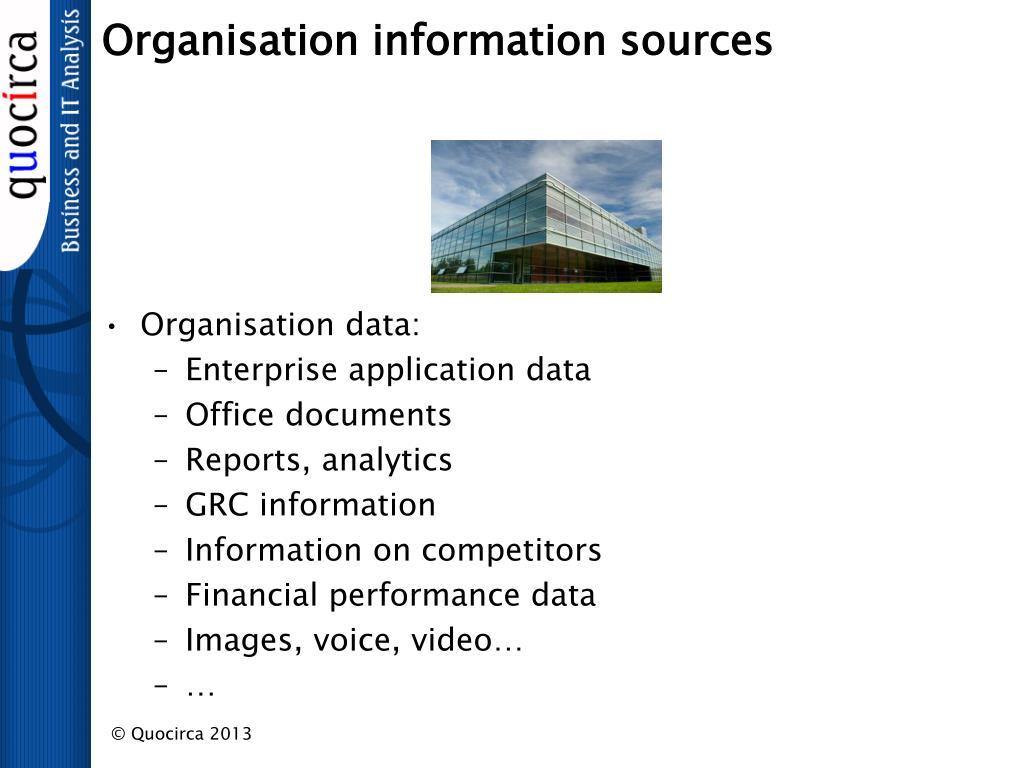 quocirca
Business and IT Analysis

Organisation information sources

• Organisation data:
 – Enterprise application data
 – Office documents
 – Reports, analytics
 – GRC information
 – Information on competitors
 – Financial performance data
 – Images, voice, video…
 – …

© Quocirca 2013